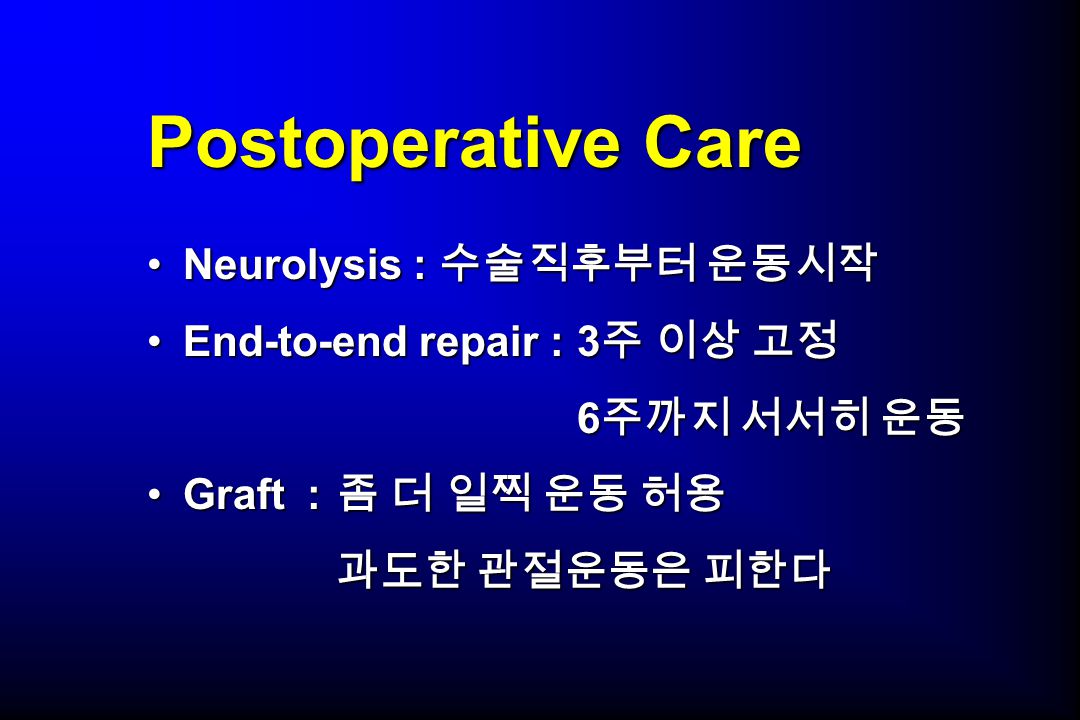 Postoperative Care

• Neurolysis : 수술직후부터 운동시작

• End-to-end repair : 3주 이상 고정
6주까지 서서히 운동

• Graft : 좀 더 일찍 운동 허용
과도한 관절운동은 피한다